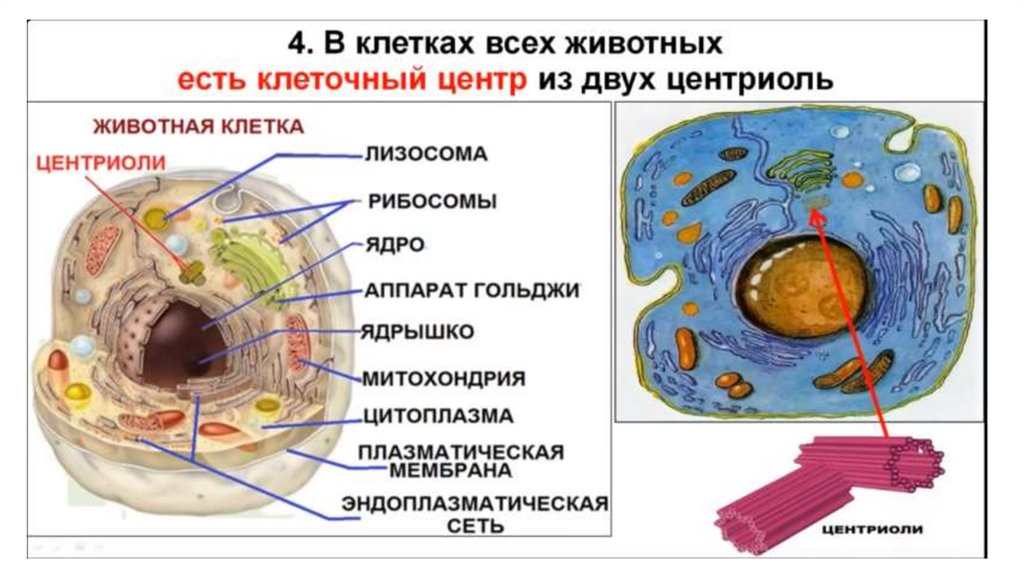 4. В клетках всех животных
есть клеточный центр из двух центриоль

ЖИВОТНАЯ КЛЕТКА
ЦЕНТРИОЛИ
ЛИЗОСОМА
РИБОСОМЫ
ЯДРО
АППАРАТ ГОЛЬДЖИ
ЯДРЫШКО
МИТОХОНДРИЯ
ЦИТОПЛАЗМА
ПЛАЗМАТИЧЕСКАЯ МЕМБРАНА
ЭНДОПЛАЗМАТИЧЕСКАЯ СЕТЬ

ЦЕНТРИОЛИ